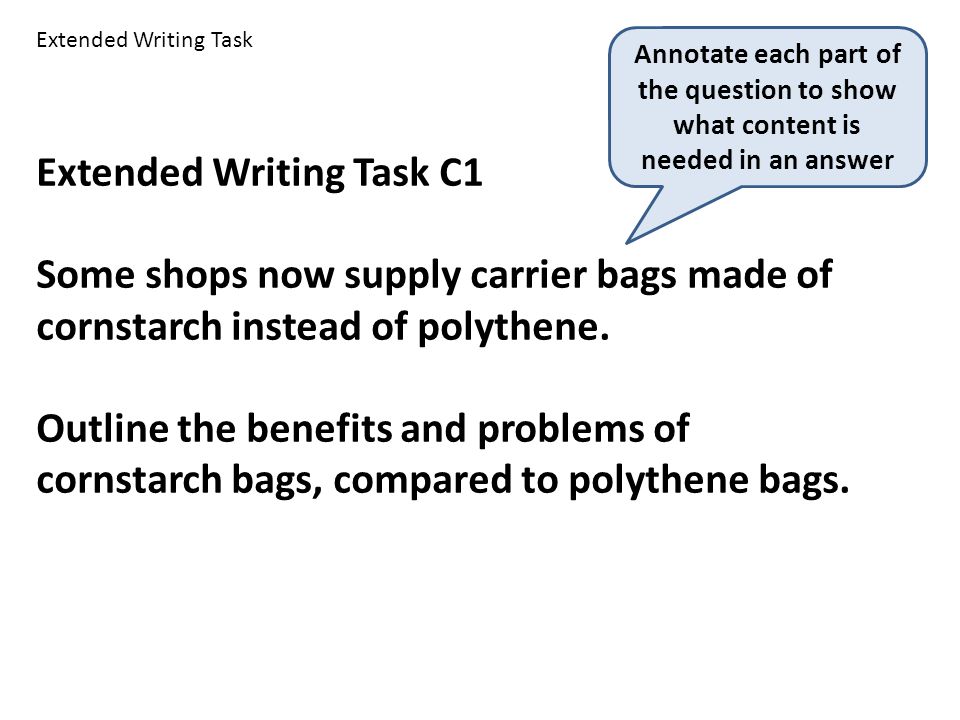 Extended Writing Task

Annotate each part of the question to show what content is needed in an answer

Extended Writing Task C1

Some shops now supply carrier bags made of cornstarch instead of polythene.

Outline the benefits and problems of cornstarch bags, compared to polythene bags.